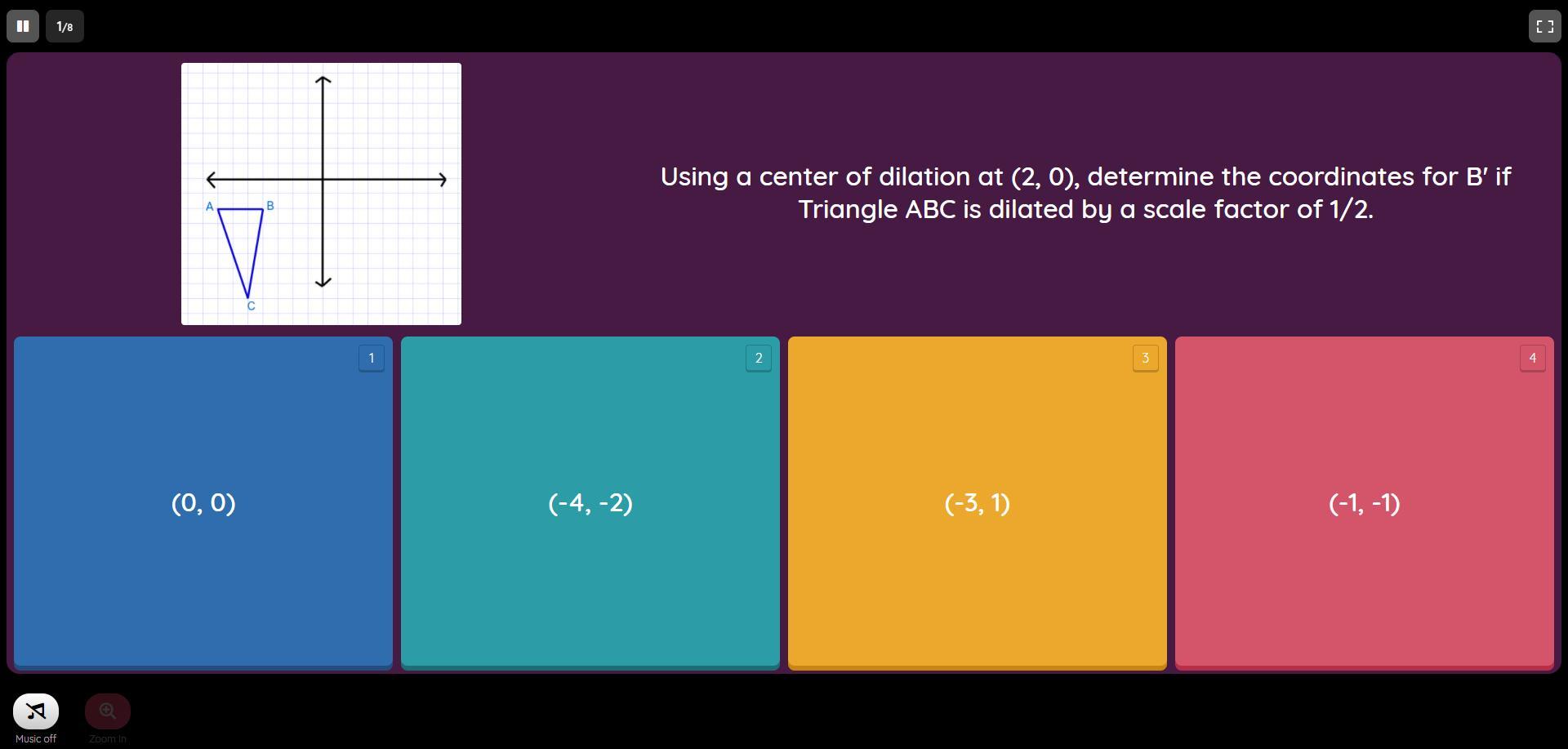 1/8

A B C

Using a center of dilation at (2, 0), determine the coordinates for B′ if Triangle ABC is dilated by a scale factor of 1/2.

1
(0, 0)

2
(-4, -2)

3
(-3, 1)

4
(-1, -1)

Music off
Zoom In